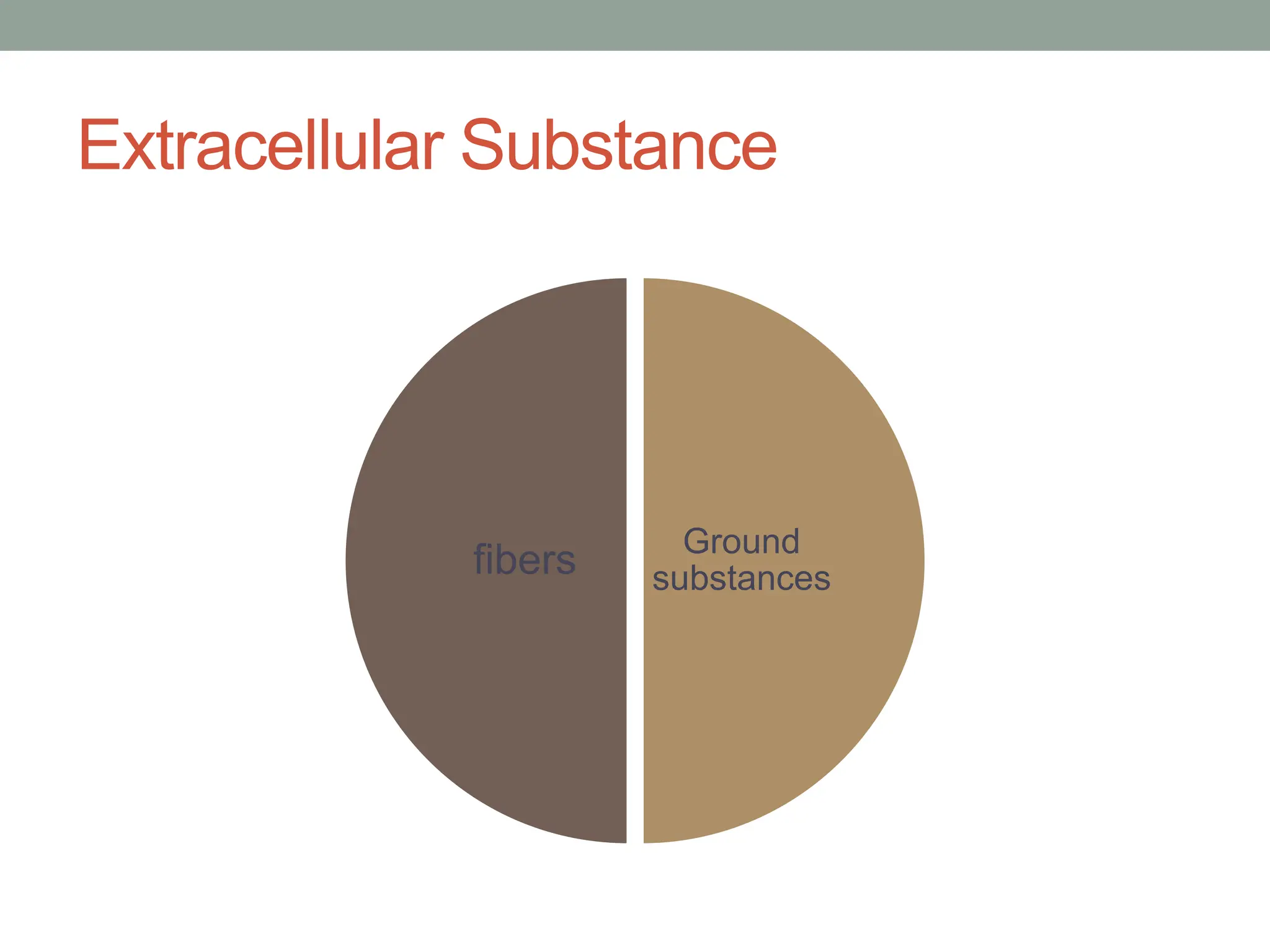 Extracellular Substance

fibers

Ground substances